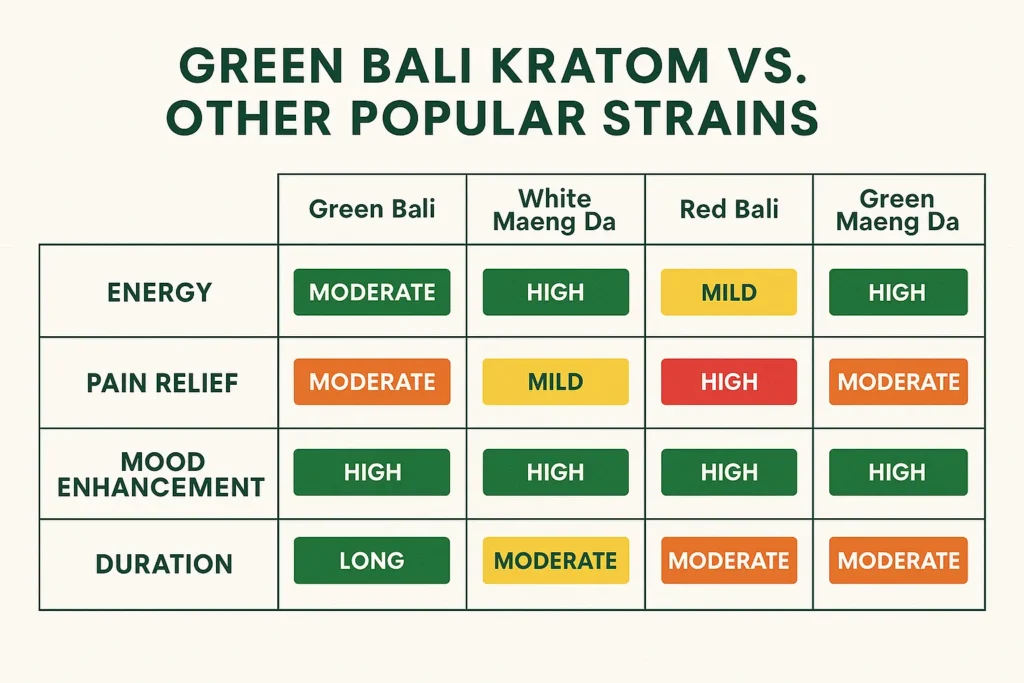 GREEN BALI KRATOM VS. OTHER POPULAR STRAINS

| | Green Bali | White Maeng Da | Red Bali | Green Maeng Da |
|---|---|---|---|---|
| ENERGY | MODERATE | HIGH | MILD | HIGH |
| PAIN RELIEF | MODERATE | MILD | HIGH | MODERATE |
| MOOD ENHANCEMENT | HIGH | HIGH | HIGH | HIGH |
| DURATION | LONG | MODERATE | MODERATE | MODERATE |